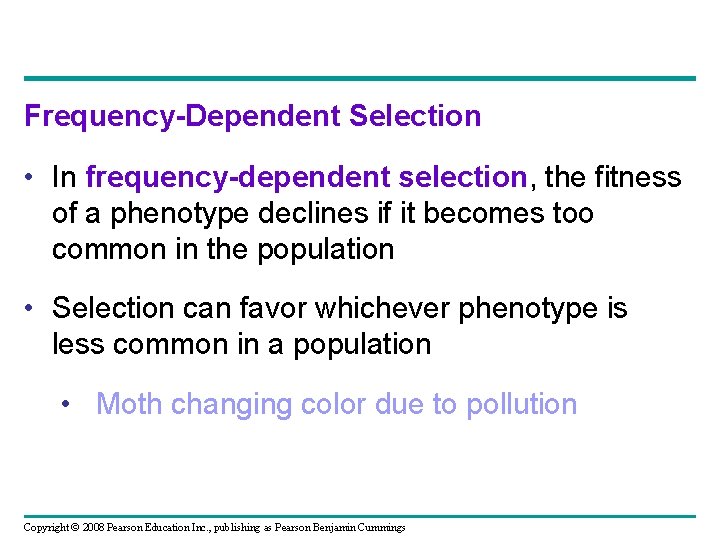 Frequency-Dependent Selection

• In frequency-dependent selection, the fitness of a phenotype declines if it becomes too common in the population

• Selection can favor whichever phenotype is less common in a population

• Moth changing color due to pollution

Copyright © 2008 Pearson Education Inc., publishing as Pearson Benjamin Cummings